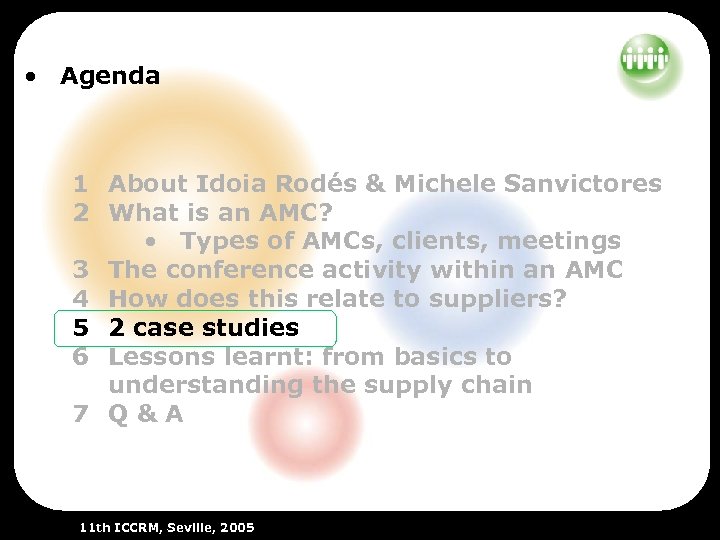 • Agenda

1 About Idoia Rodés & Michele Sanvictores
2 What is an AMC?
• Types of AMCs, clients, meetings
3 The conference activity within an AMC
4 How does this relate to suppliers?
5 2 case studies
6 Lessons learnt: from basics to understanding the supply chain
7 Q & A

11th ICCRM, Seville, 2005